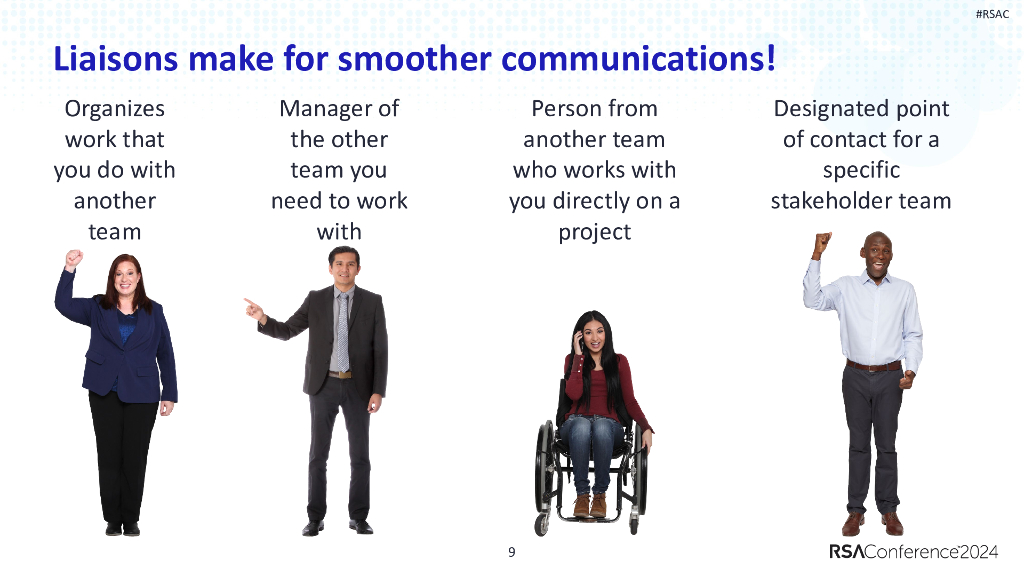 #RSAC

Liaisons make for smoother communications!

Organizes work that you do with another team

Manager of the other team you need to work with

Person from another team who works with you directly on a project

Designated point of contact for a specific stakeholder team

9

RSAConference2024